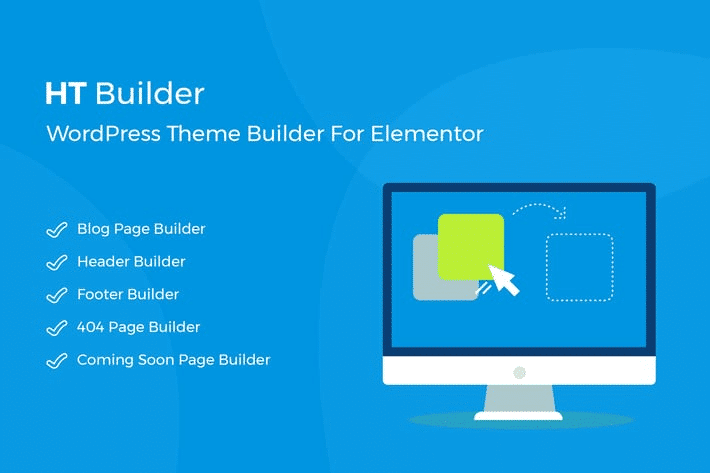 HT Builder
WordPress Theme Builder For Elementor

Blog Page Builder
Header Builder
Footer Builder
404 Page Builder
Coming Soon Page Builder